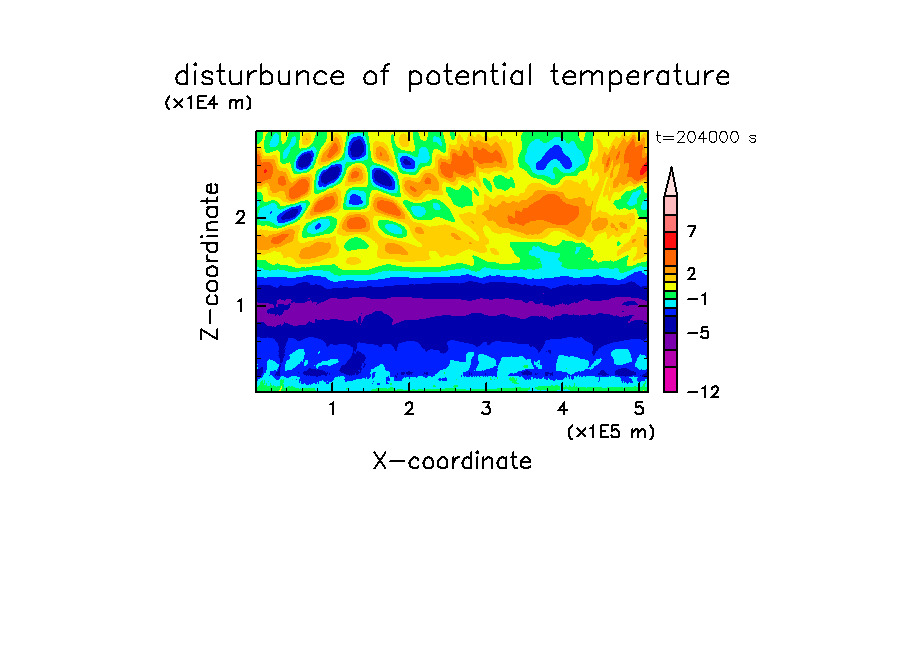 disturbunce of potential temperature
(x1E4 m)
t=204000 s
Z-coordinate
2
1
7
2
−1
−5
−12
1
2
3
4
5
(x1E5 m)
X-coordinate